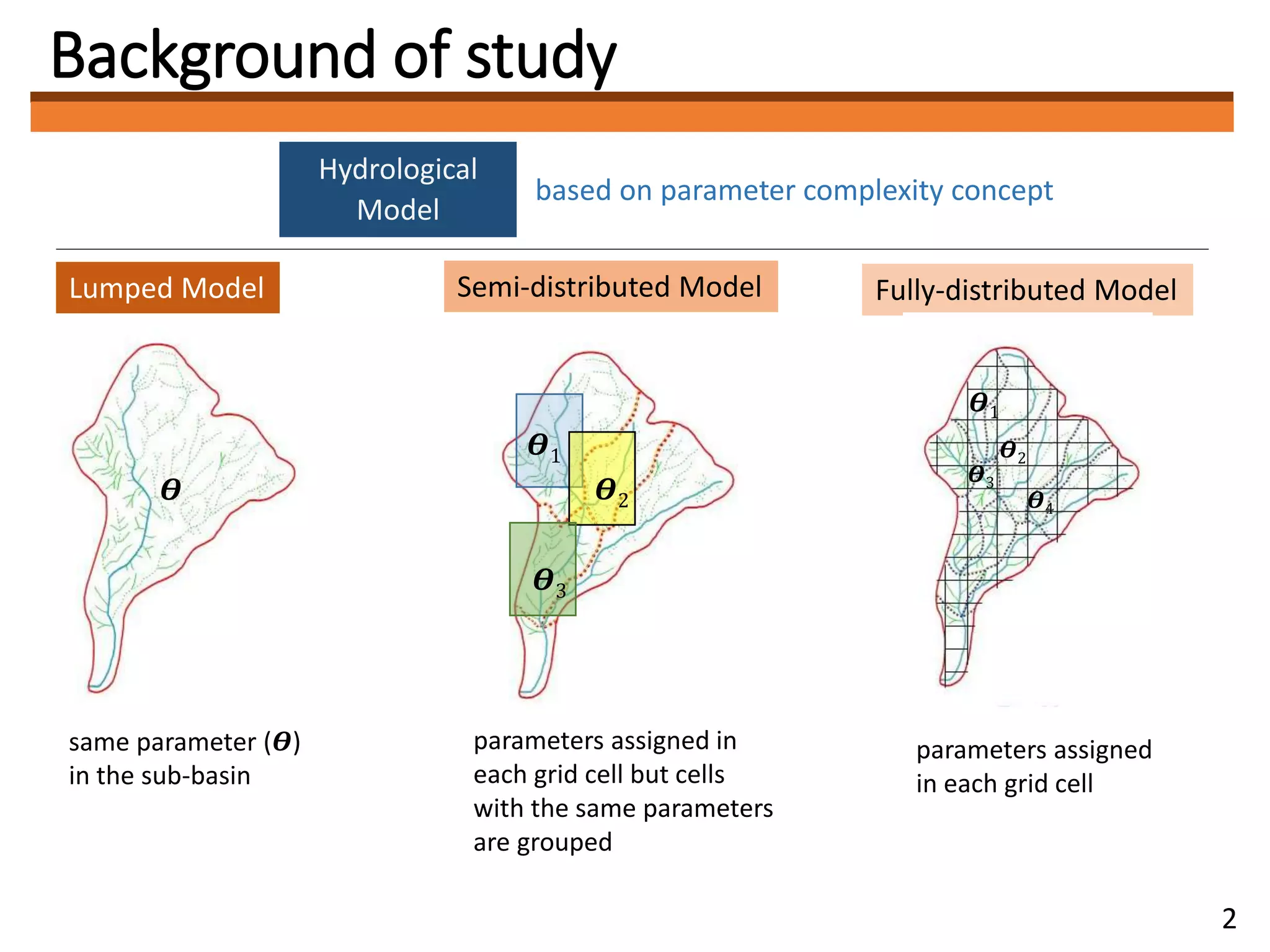 Background of study

Hydrological Model

based on parameter complexity concept

Lumped Model

Semi-distributed Model

Fully-distributed Model

$\boldsymbol{\theta}$

$\boldsymbol{\theta}_1$
$\boldsymbol{\theta}_2$
$\boldsymbol{\theta}_3$

$\boldsymbol{\theta}_1$
$\boldsymbol{\theta}_2$
$\boldsymbol{\theta}_3$
$\boldsymbol{\theta}_4$

same parameter ($\boldsymbol{\theta}$) in the sub-basin

parameters assigned in each grid cell but cells with the same parameters are grouped

parameters assigned in each grid cell

2